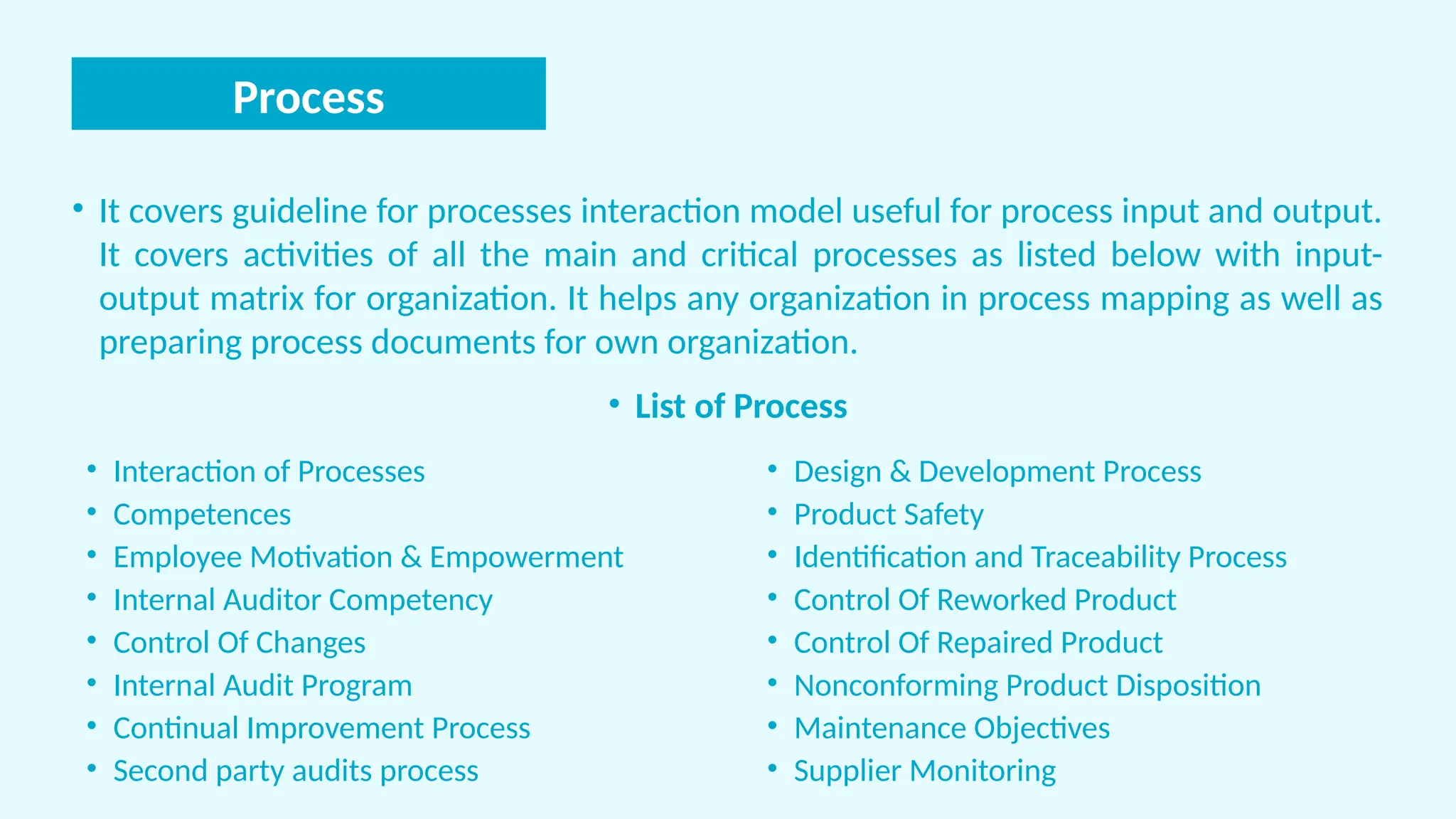 Process

• It covers guideline for processes interaction model useful for process input and output. It covers activities of all the main and critical processes as listed below with input-output matrix for organization. It helps any organization in process mapping as well as preparing process documents for own organization.

• List of Process

• Interaction of Processes
• Competences
• Employee Motivation & Empowerment
• Internal Auditor Competency
• Control Of Changes
• Internal Audit Program
• Continual Improvement Process
• Second party audits process

• Design & Development Process
• Product Safety
• Identification and Traceability Process
• Control Of Reworked Product
• Control Of Repaired Product
• Nonconforming Product Disposition
• Maintenance Objectives
• Supplier Monitoring